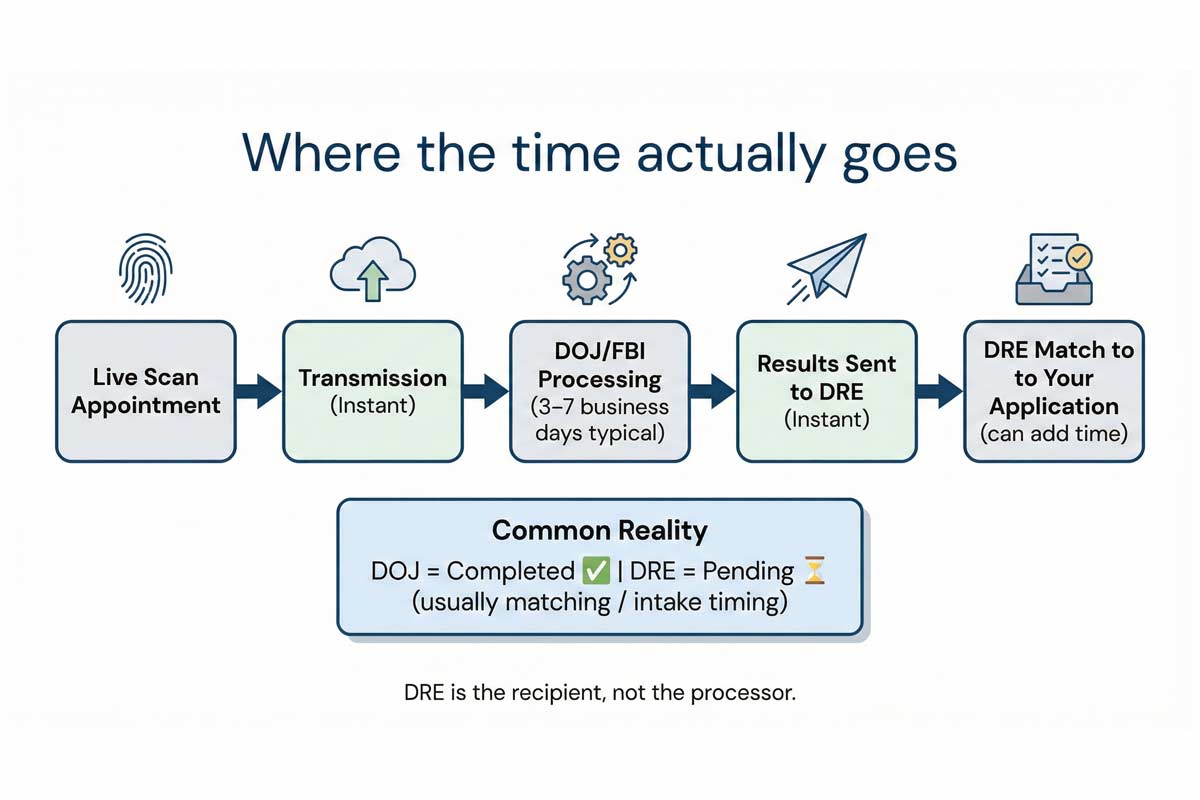 Where the time actually goes

Live Scan Appointment

Transmission (Instant)

DOJ/FBI Processing (3–7 business days typical)

Results Sent to DRE (Instant)

DRE Match to to Your Application (can add time)

Common Reality

DOJ = Completed ✅ | DRE = Pending ⏳ (usually matching / intake timing)

DRE is the recipient, not the processor.